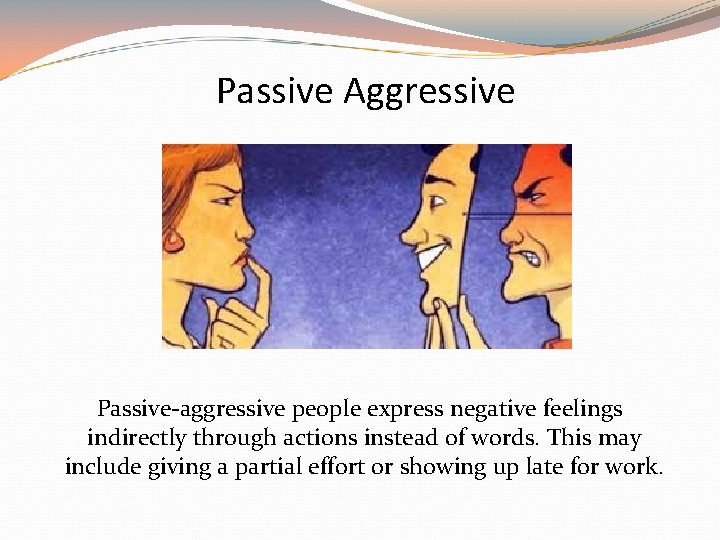 Passive Aggressive

Passive-aggressive people express negative feelings indirectly through actions instead of words. This may include giving a partial effort or showing up late for work.